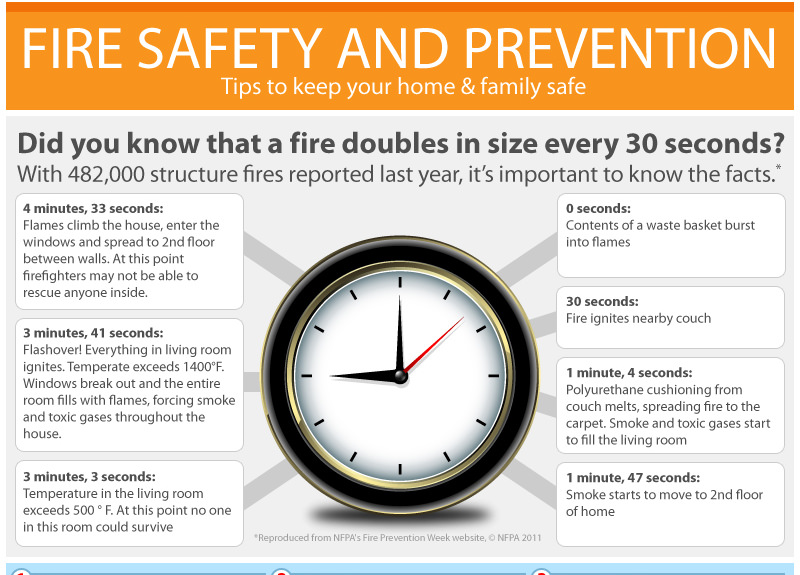 FIRE SAFETY AND PREVENTION
Tips to keep your home & family safe

Did you know that a fire doubles in size every 30 seconds?
With 482,000 structure fires reported last year, it's important to know the facts.*

4 minutes, 33 seconds:
Flames climb the house, enter the windows and spread to 2nd floor between walls. At this point firefighters may not be able to rescue anyone inside.

3 minutes, 41 seconds:
Flashover! Everything in living room ignites. Temperate exceeds 1400°F. Windows break out and the entire room fills with flames, forcing smoke and toxic gases throughout the house.

3 minutes, 3 seconds:
Temperature in the living room exceeds 500 ° F. At this point no one in this room could survive

0 seconds:
Contents of a waste basket burst into flames

30 seconds:
Fire ignites nearby couch

1 minute, 4 seconds:
Polyurethane cushioning from couch melts, spreading fire to the carpet. Smoke and toxic gases start to fill the living room

1 minute, 47 seconds:
Smoke starts to move to 2nd floor of home

*Reproduced from NFPA's Fire Prevention Week website, © NFPA 2011